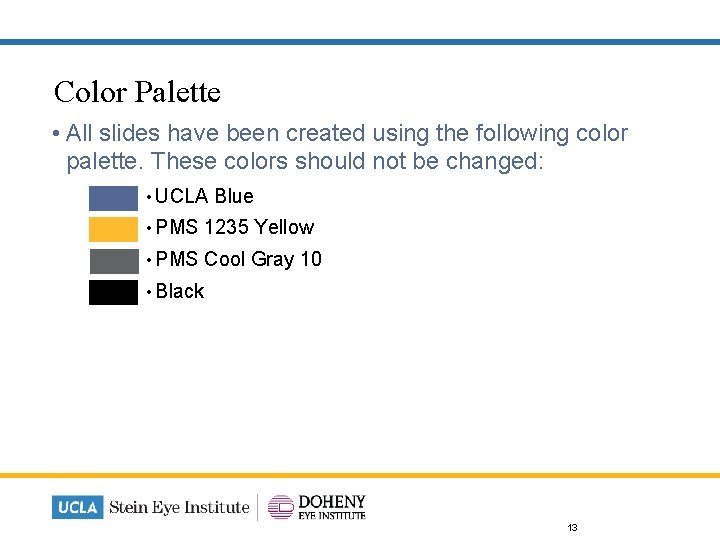 Color Palette

• All slides have been created using the following color palette. These colors should not be changed:

• UCLA Blue
• PMS 1235 Yellow
• PMS Cool Gray 10
• Black

UCLA Stein Eye Institute | DOHENY EYE INSTITUTE

13